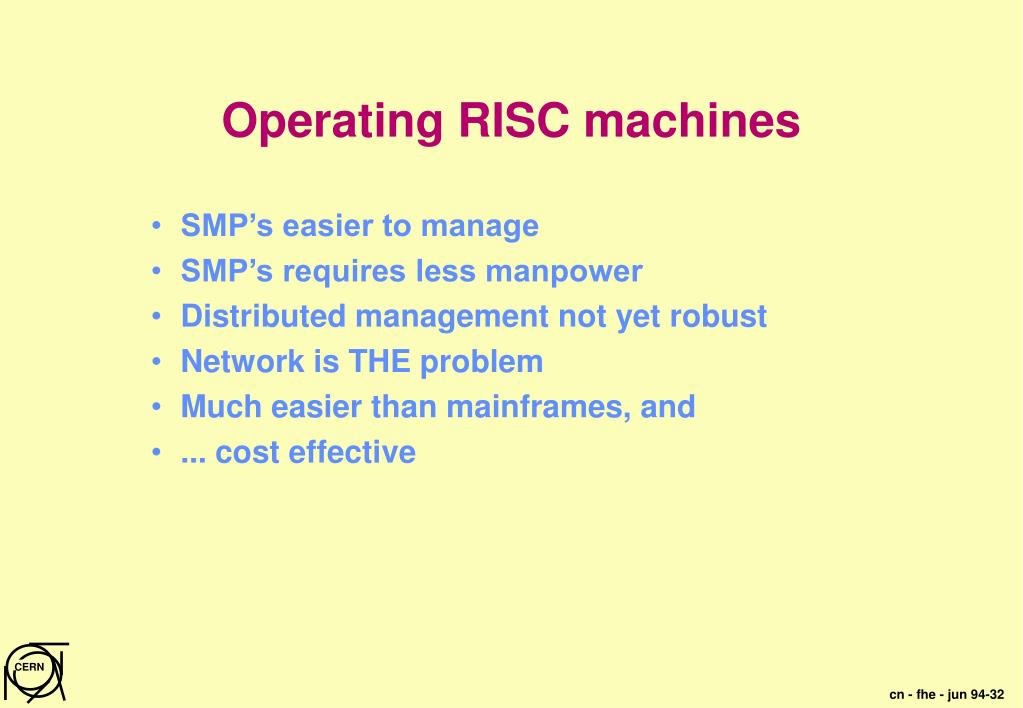 Operating RISC machines

• SMP's easier to manage
• SMP's requires less manpower
• Distributed management not yet robust
• Network is THE problem
• Much easier than mainframes, and
• ... cost effective

CERN

cn - fhe - jun 94-32